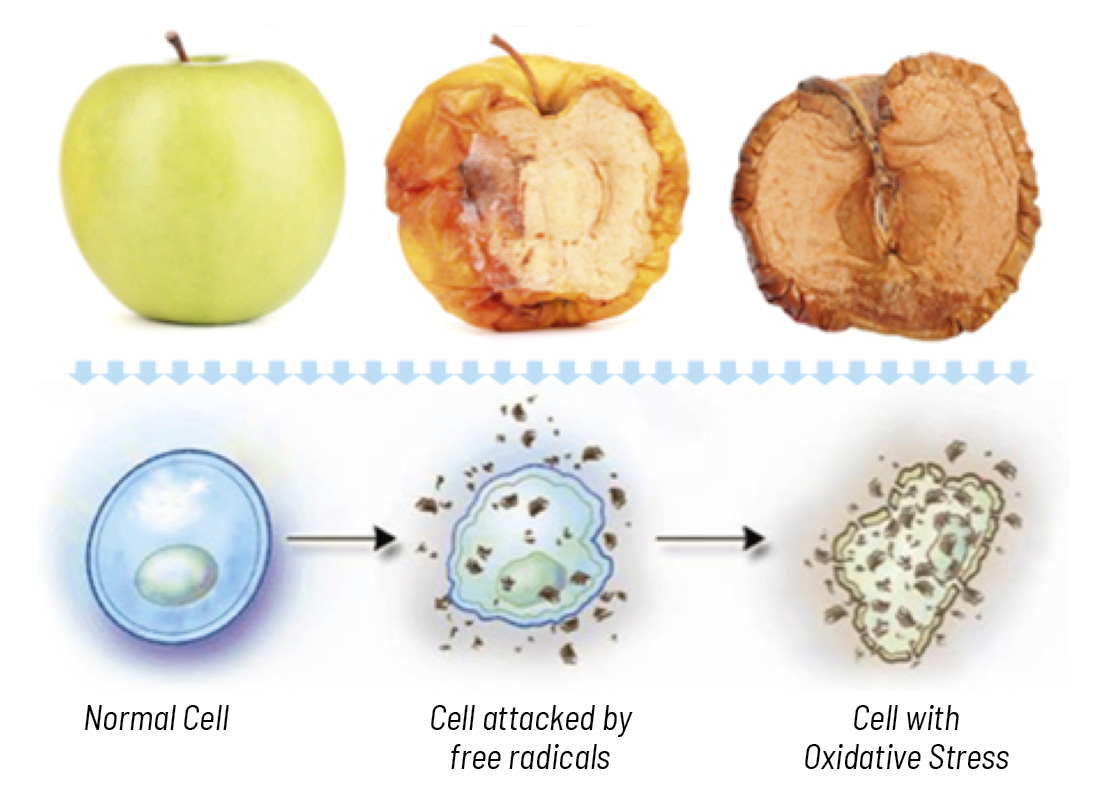 Normal Cell

Cell attacked by free radicals

Cell with Oxidative Stress